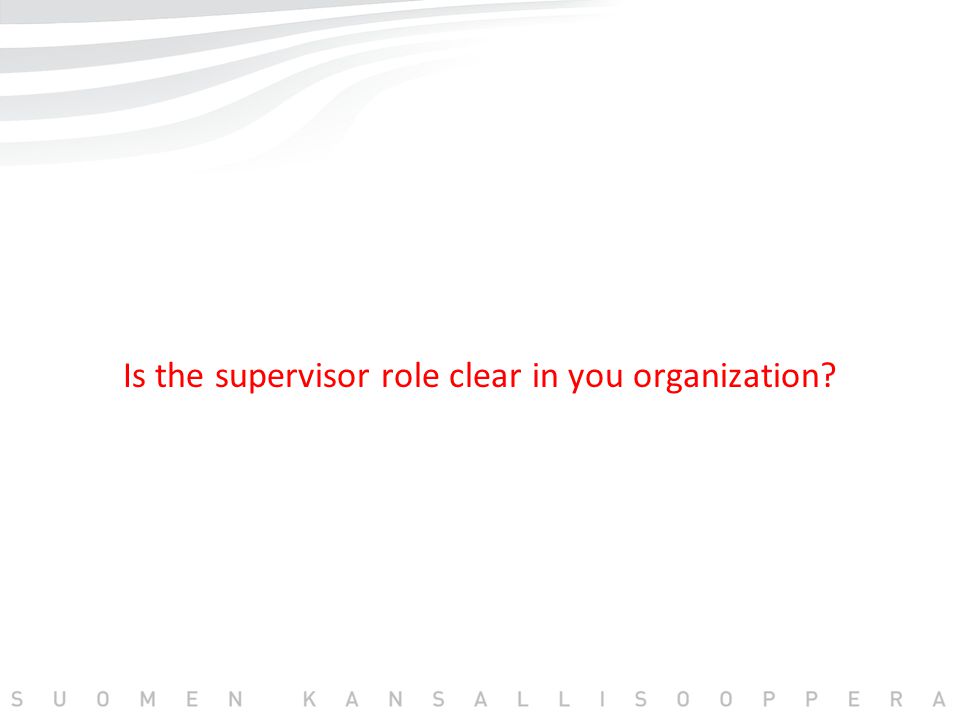 Is the supervisor role clear in you organization?

SUOMEN KANSALLISOOPPERA